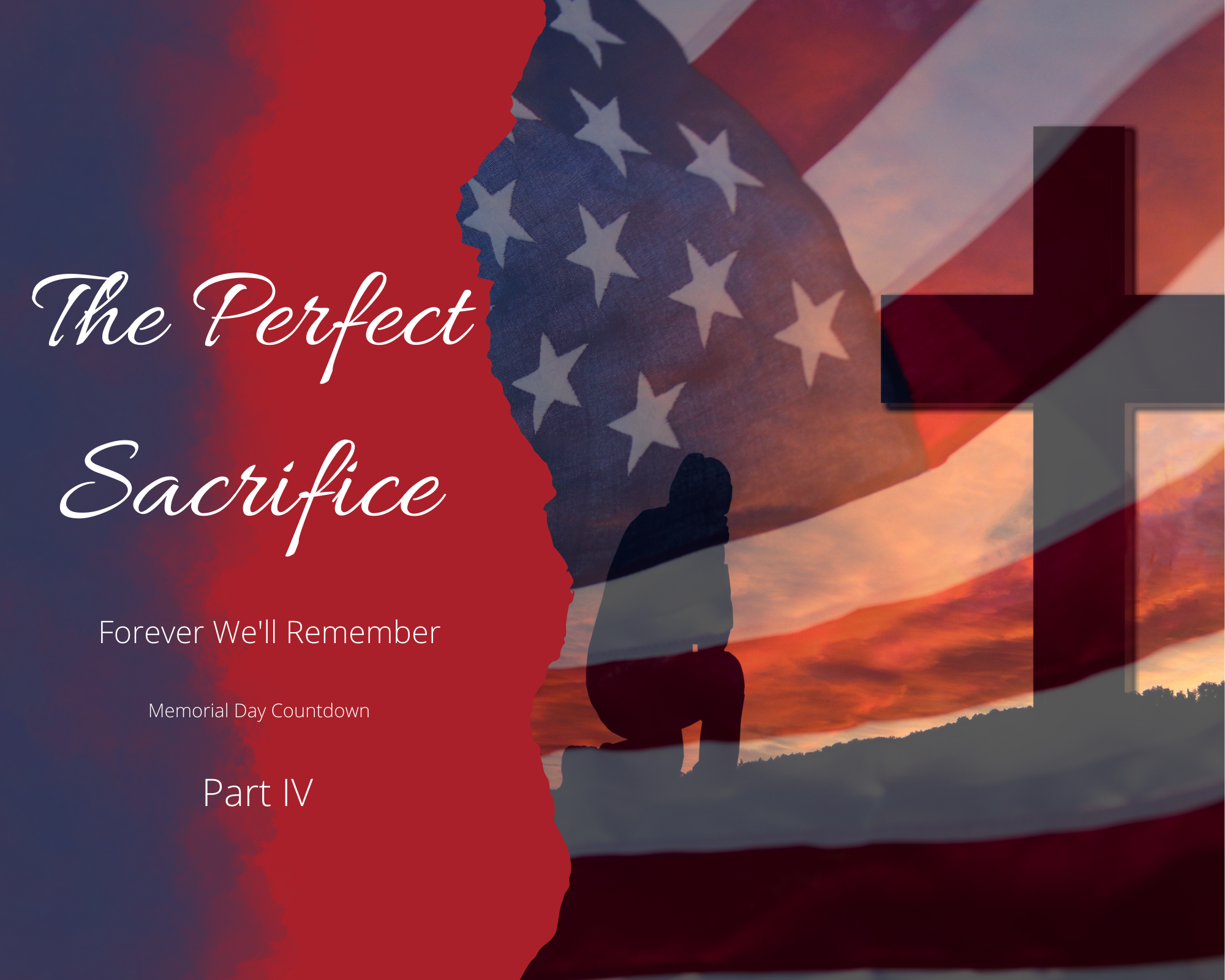 The Perfect Sacrifice

Forever We'll Remember

Memorial Day Countdown

Part IV